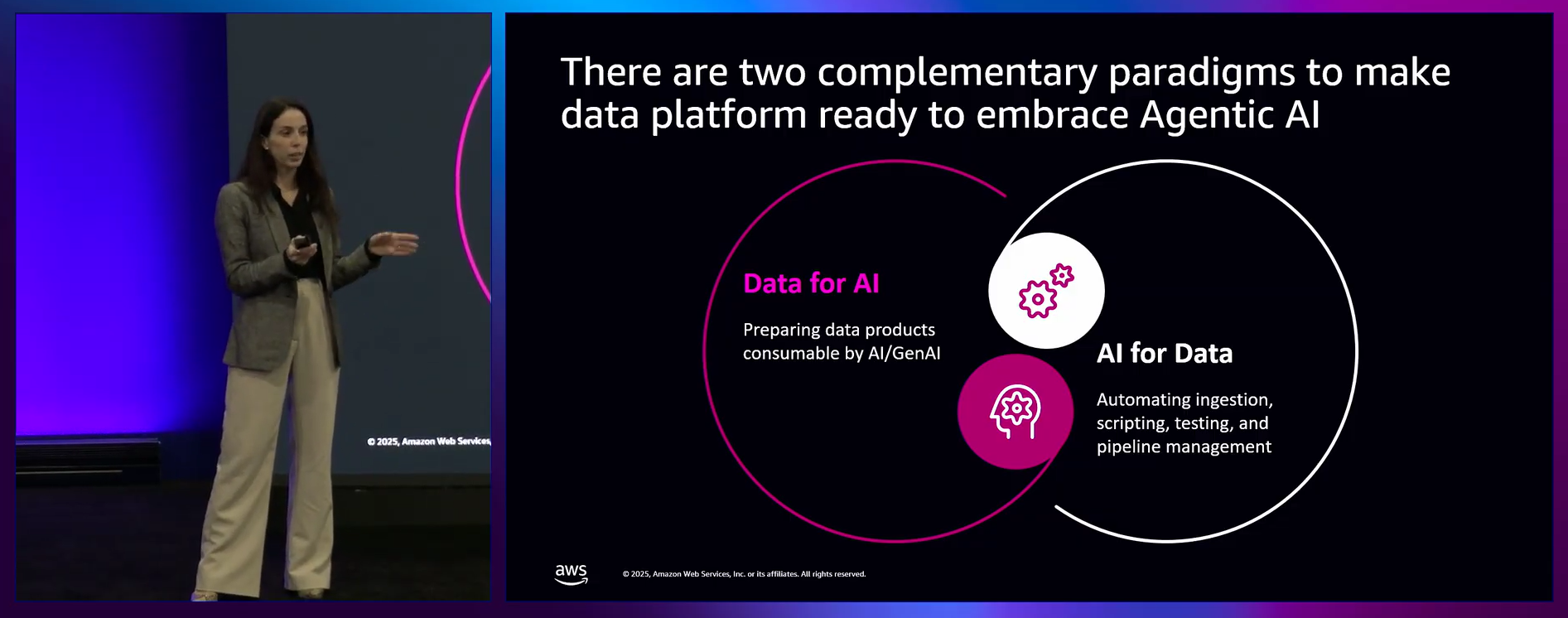 © 2025, Amazon Web Services,

There are two complementary paradigms to make data platform ready to embrace Agentic AI

Data for AI

Preparing data products consumable by AI/GenAI

AI for Data

Automating ingestion, scripting, testing, and pipeline management

aws

© 2025, Amazon Web Services, Inc. or its affiliates. All rights reserved.